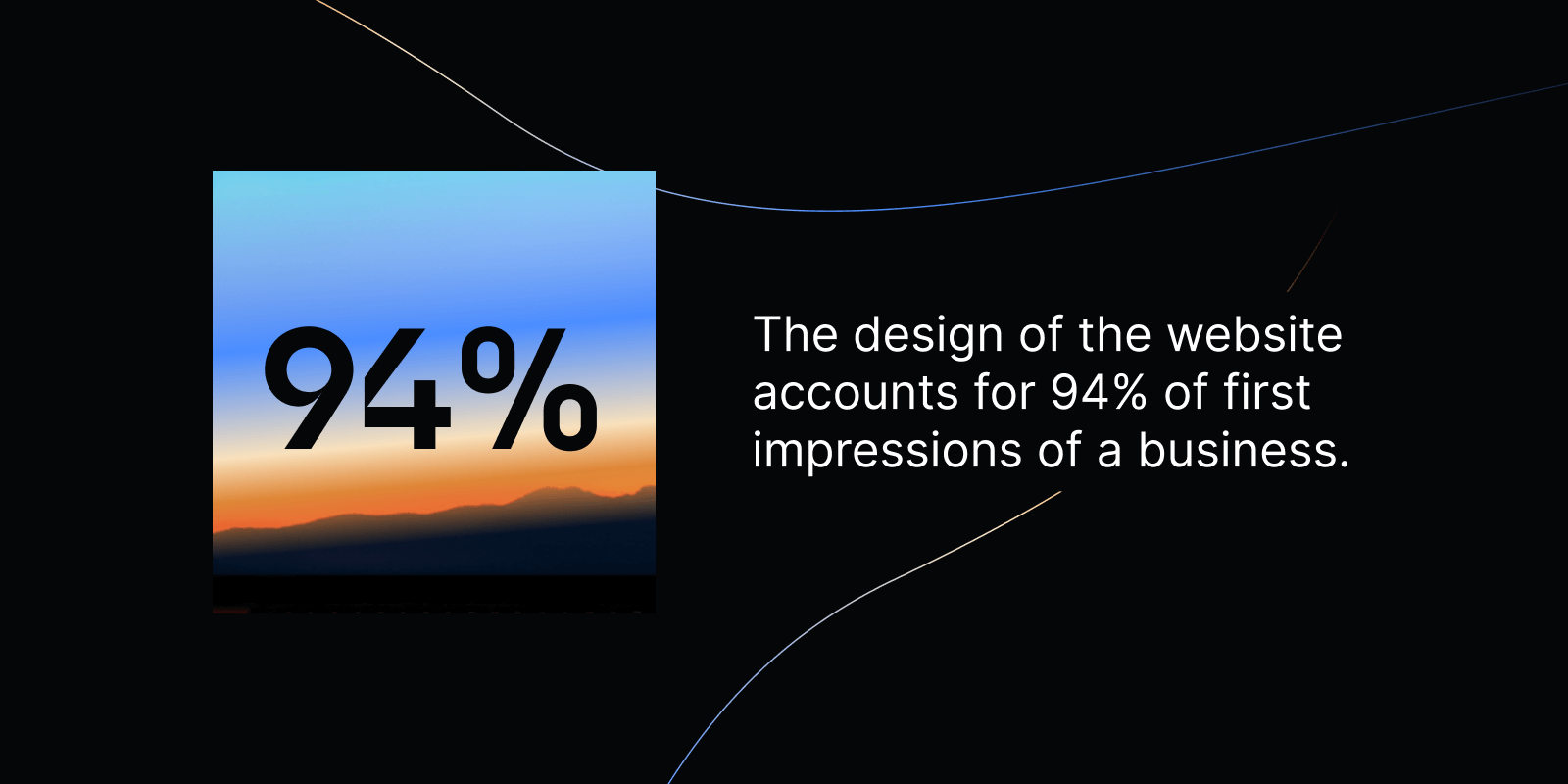 94%

The design of the website accounts for 94% of first impressions of a business.